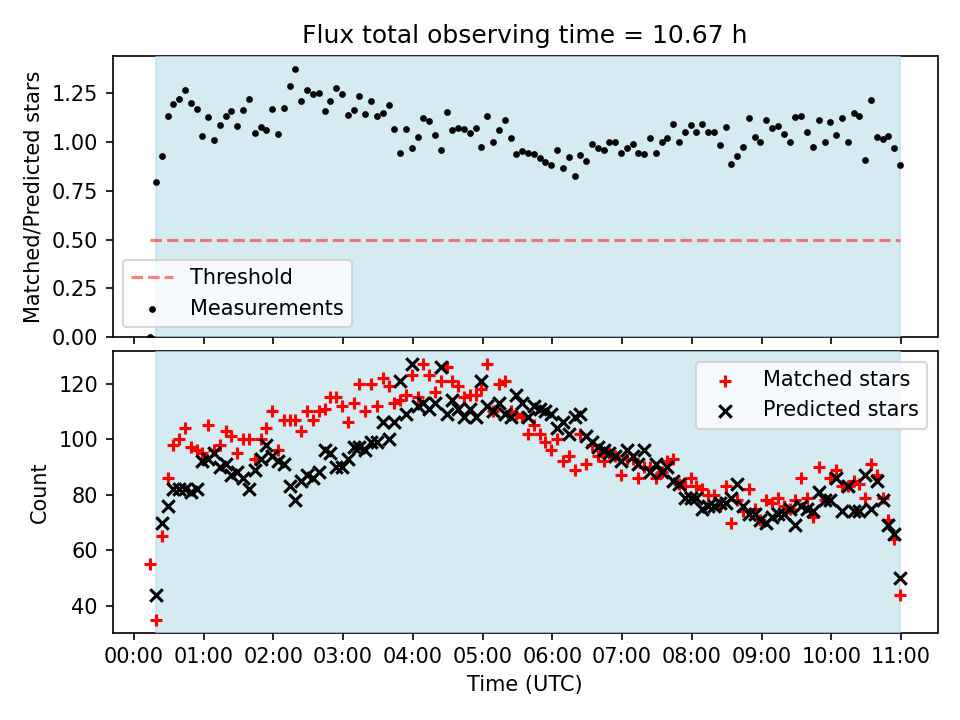 Flux total observing time = 10.67 h

Matched/Predicted stars

1.25
1.00
0.75
0.50
0.25
0.00

Threshold
Measurements

Count

120
100
80
60
40

Matched stars
Predicted stars

00:00 01:00 02:00 03:00 04:00 05:00 06:00 07:00 08:00 09:00 10:00 11:00

Time (UTC)